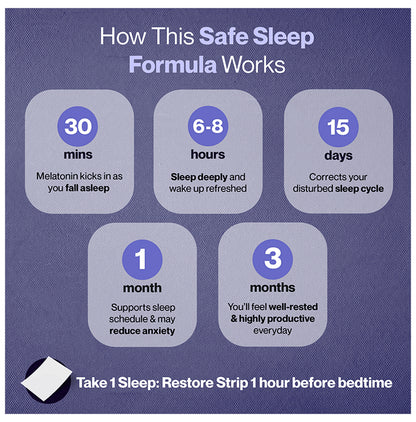 How This Safe Sleep Formula Works

30
mins
Melatonin kicks in as you fall asleep

6-8
hours
Sleep deeply and wake up refreshed

15
days
Corrects your disturbed sleep cycle

1
month
Supports sleep schedule & may reduce anxiety

3
months
You'll feel well-rested & highly productive everyday

Take 1 Sleep: Restore Strip 1 hour before bedtime